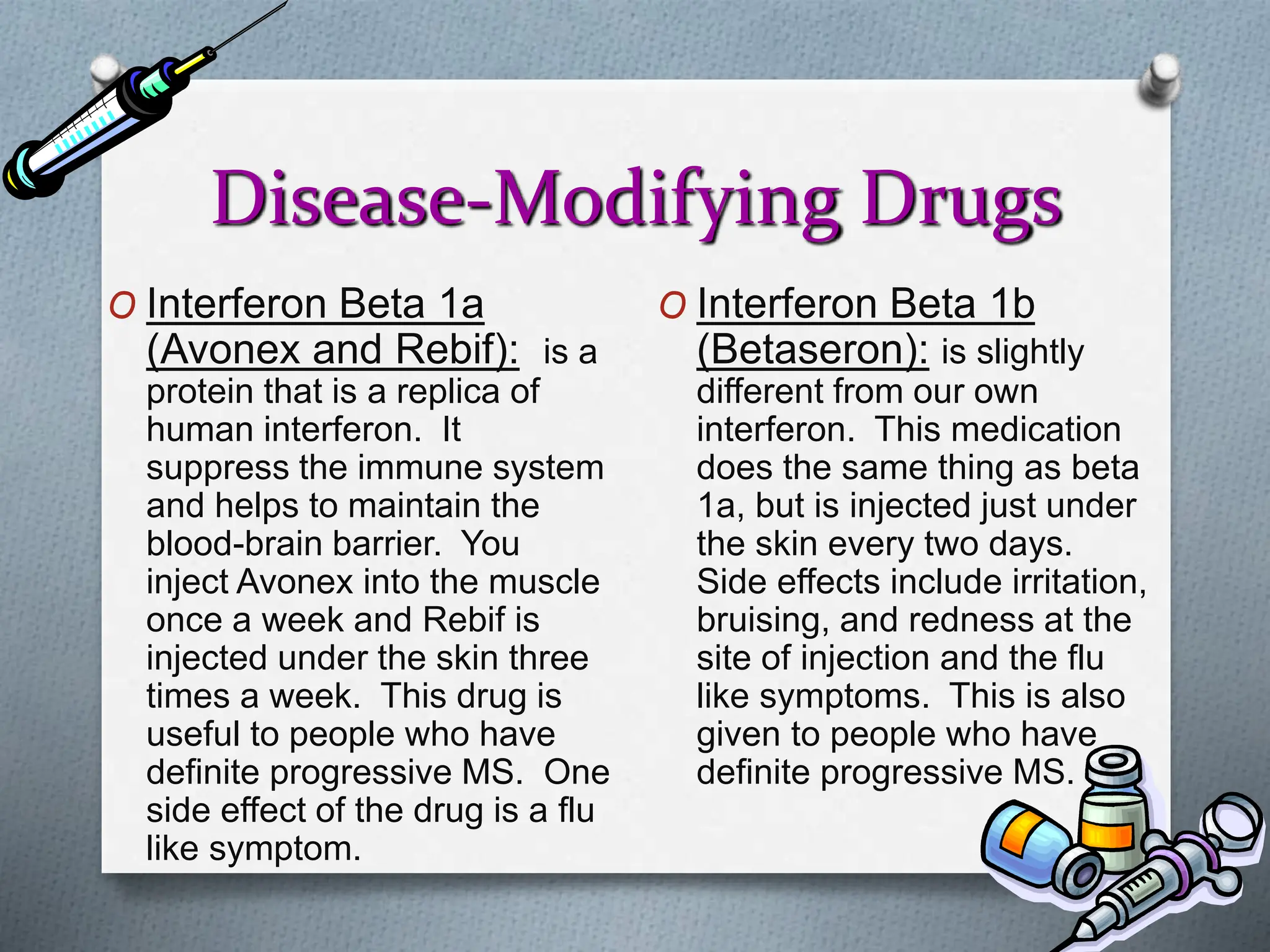 Disease-Modifying Drugs

O Interferon Beta 1a (Avonex and Rebif): is a protein that is a replica of human interferon. It suppress the immune system and helps to maintain the blood-brain barrier. You inject Avonex into the muscle once a week and Rebif is injected under the skin three times a week. This drug is useful to people who have definite progressive MS. One side effect of the drug is a flu like symptom.

O Interferon Beta 1b (Betaseron): is slightly different from our own interferon. This medication does the same thing as beta 1a, but is injected just under the skin every two days. Side effects include irritation, bruising, and redness at the site of injection and the flu like symptoms. This is also given to people who have definite progressive MS.